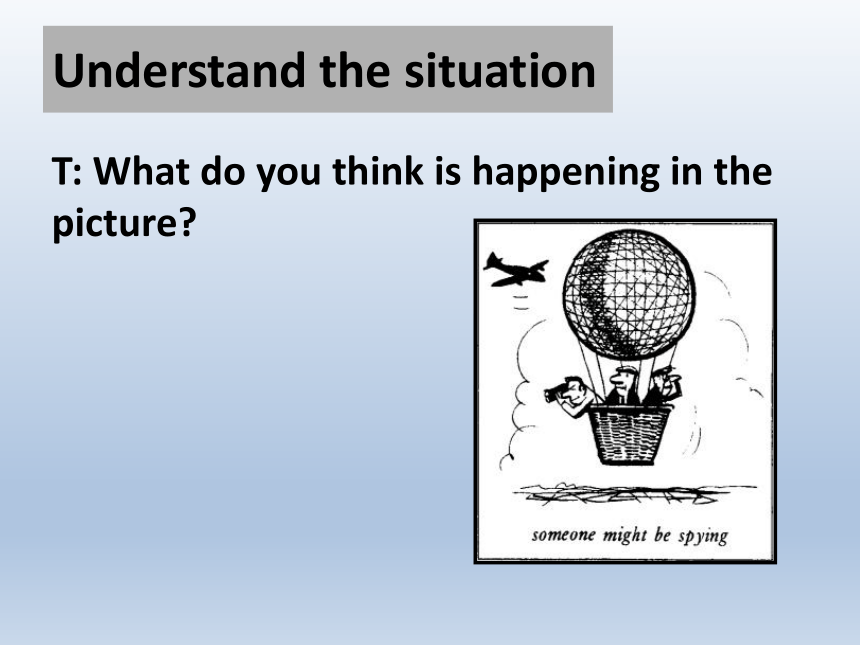 Understand the situation

T: What do you think is happening in the picture?

someone might be spying